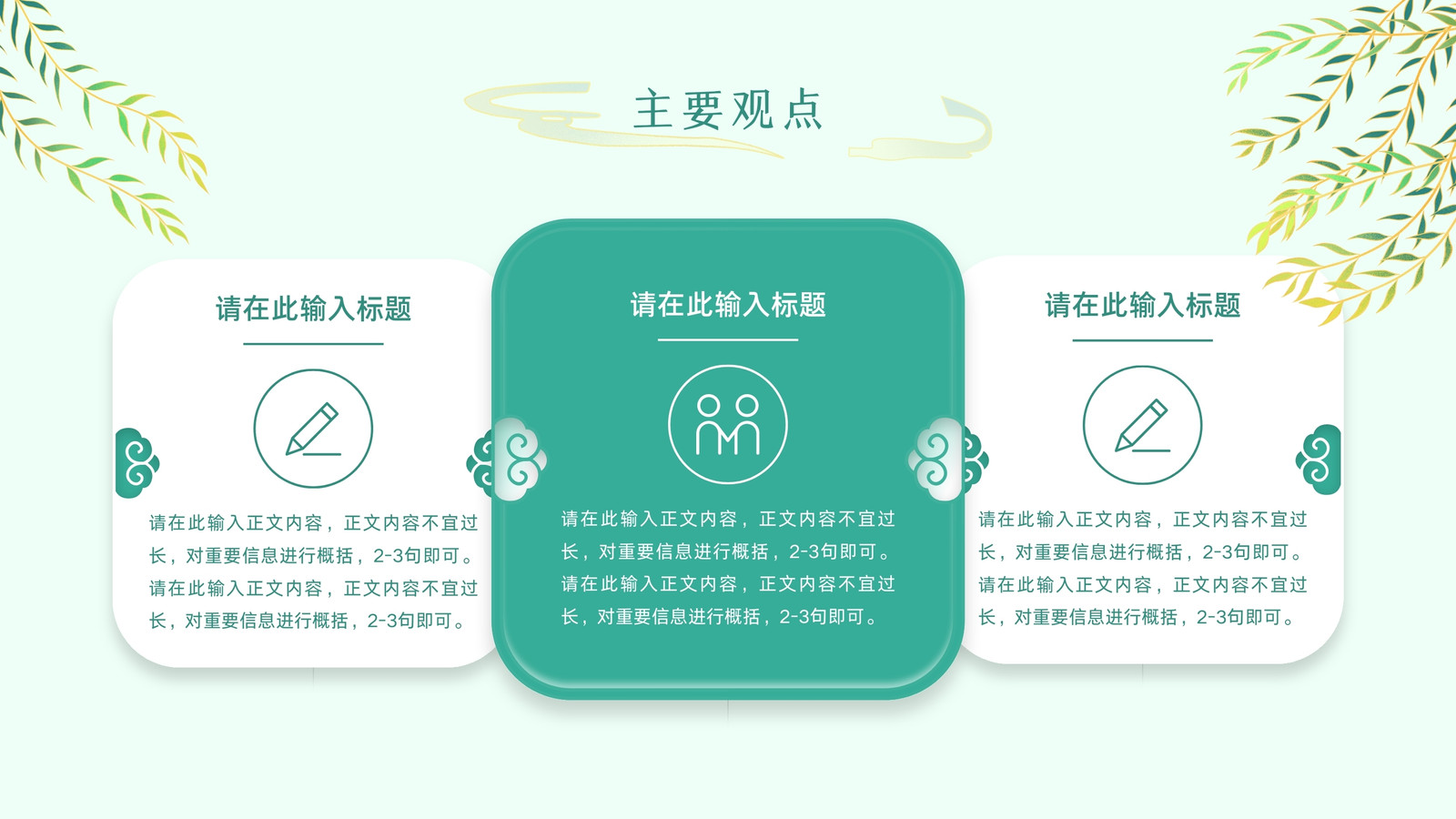 主要观点

请在此输入标题

请在此输入正文内容，正文内容不宜过长，对重要信息进行概括，2-3句即可。请在此输入正文内容，正文内容不宜过长，对重要信息进行概括，2-3句即可。

请在此输入标题

请在此输入正文内容，正文内容不宜过长，对重要信息进行概括，2-3句即可。请在此输入正文内容，正文内容不宜过长，对重要信息进行概括，2-3句即可。

请在此输入标题

请在此输入正文内容，正文内容不宜过长，对重要信息进行概括，2-3句即可。请在此输入正文内容，正文内容不宜过长，对重要信息进行概括，2-3句即可。